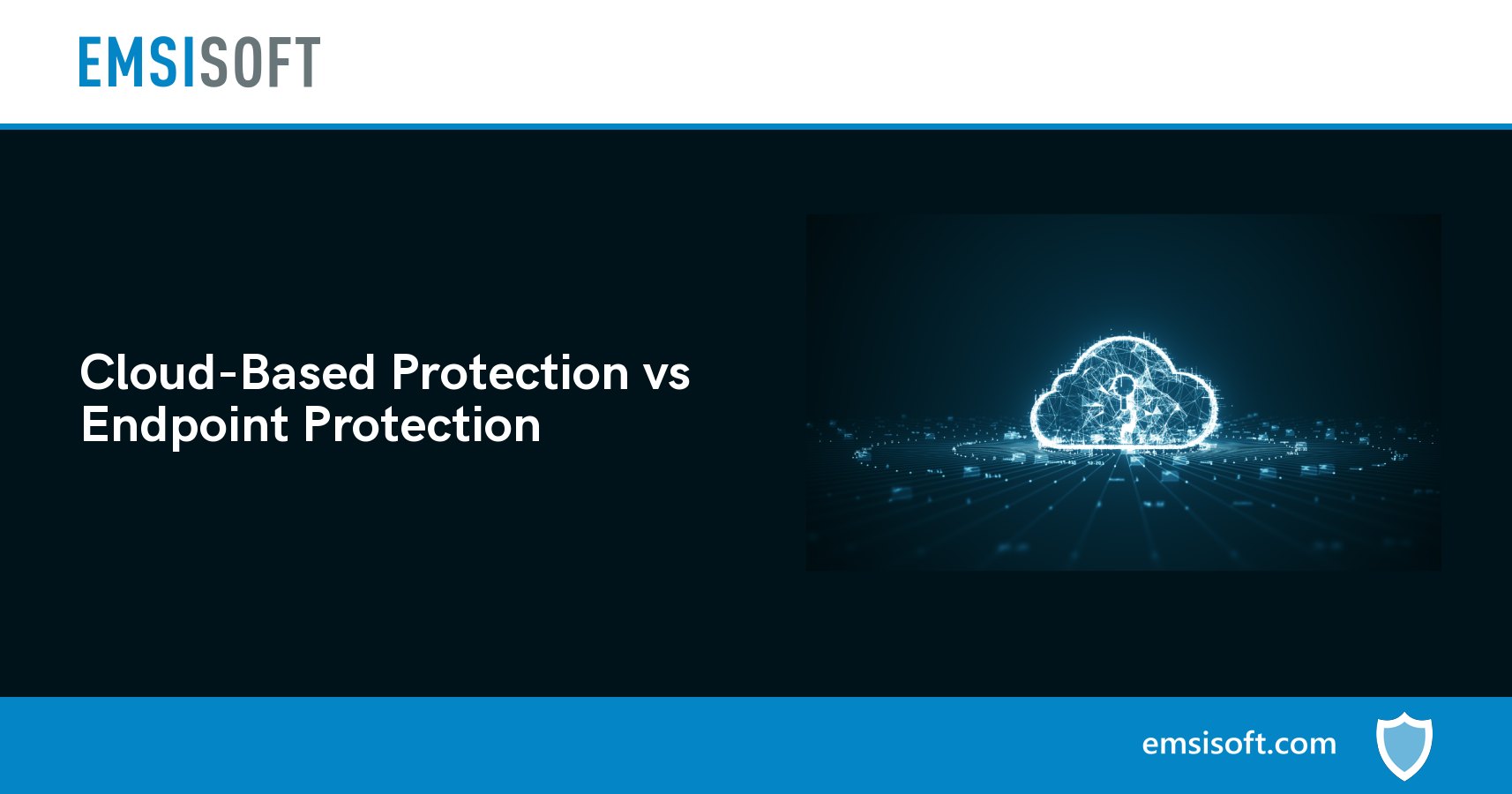 EMSISOFT

Cloud-Based Protection vs Endpoint Protection

emsisoft.com